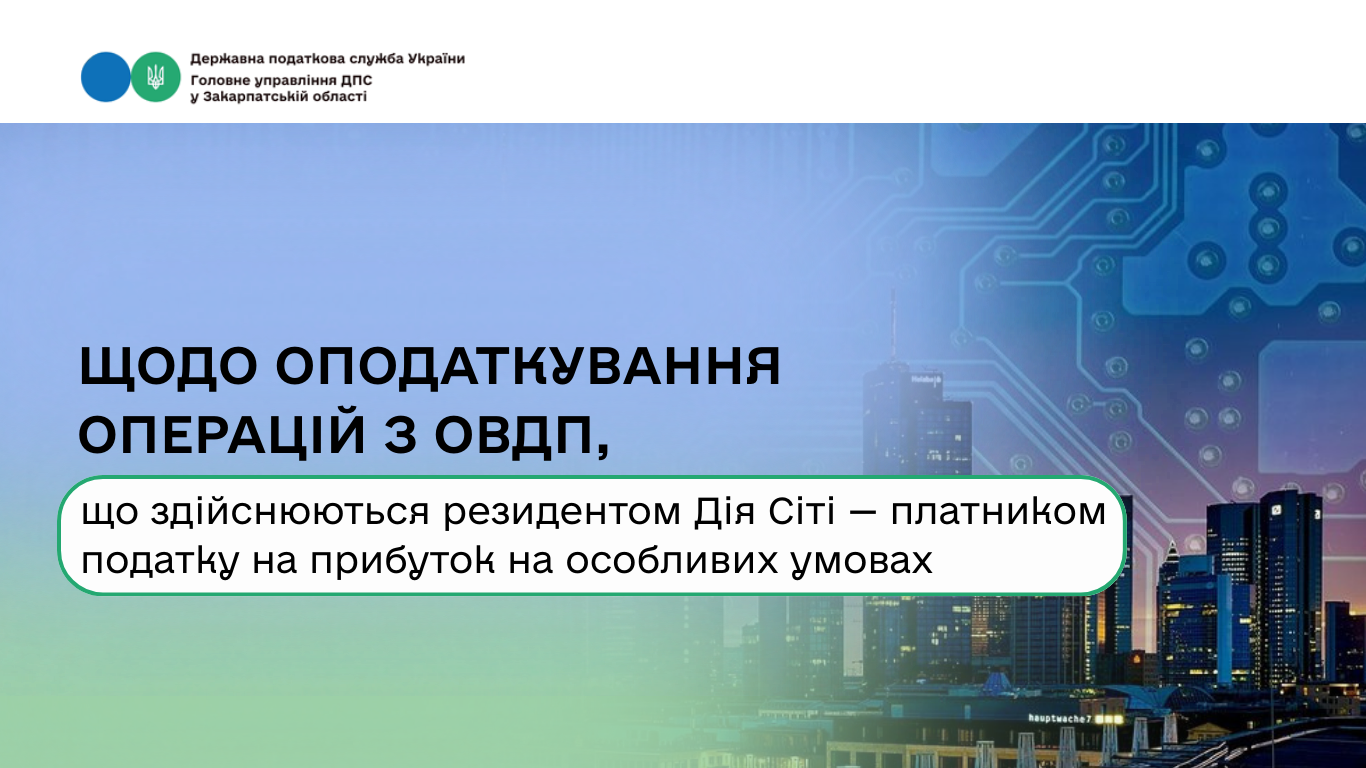 Державна податкова служба України
Головне управління ДПС
у Закарпатській області

ЩОДО ОПОДАТКУВАННЯ ОПЕРАЦІЙ З ОВДП,

що здійснюються резидентом Дія Сіті — платником податку на прибуток на особливих умовах

hauptwache7